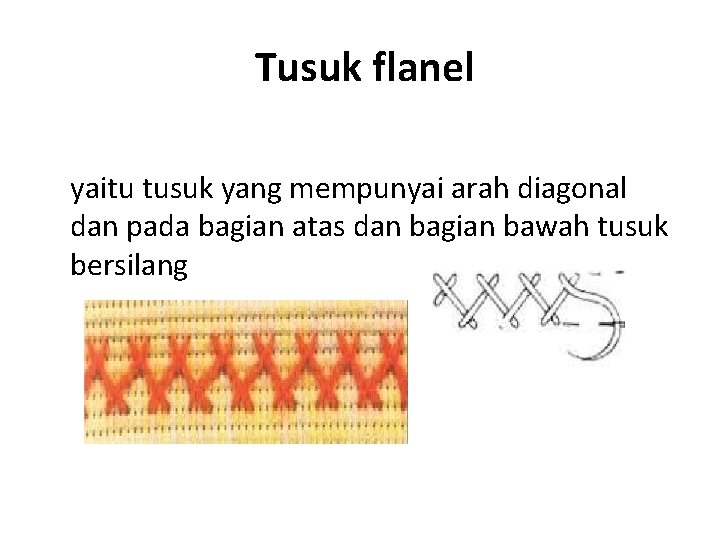 Tusuk flanel

yaitu tusuk yang mempunyai arah diagonal dan pada bagian atas dan bagian bawah tusuk bersilang